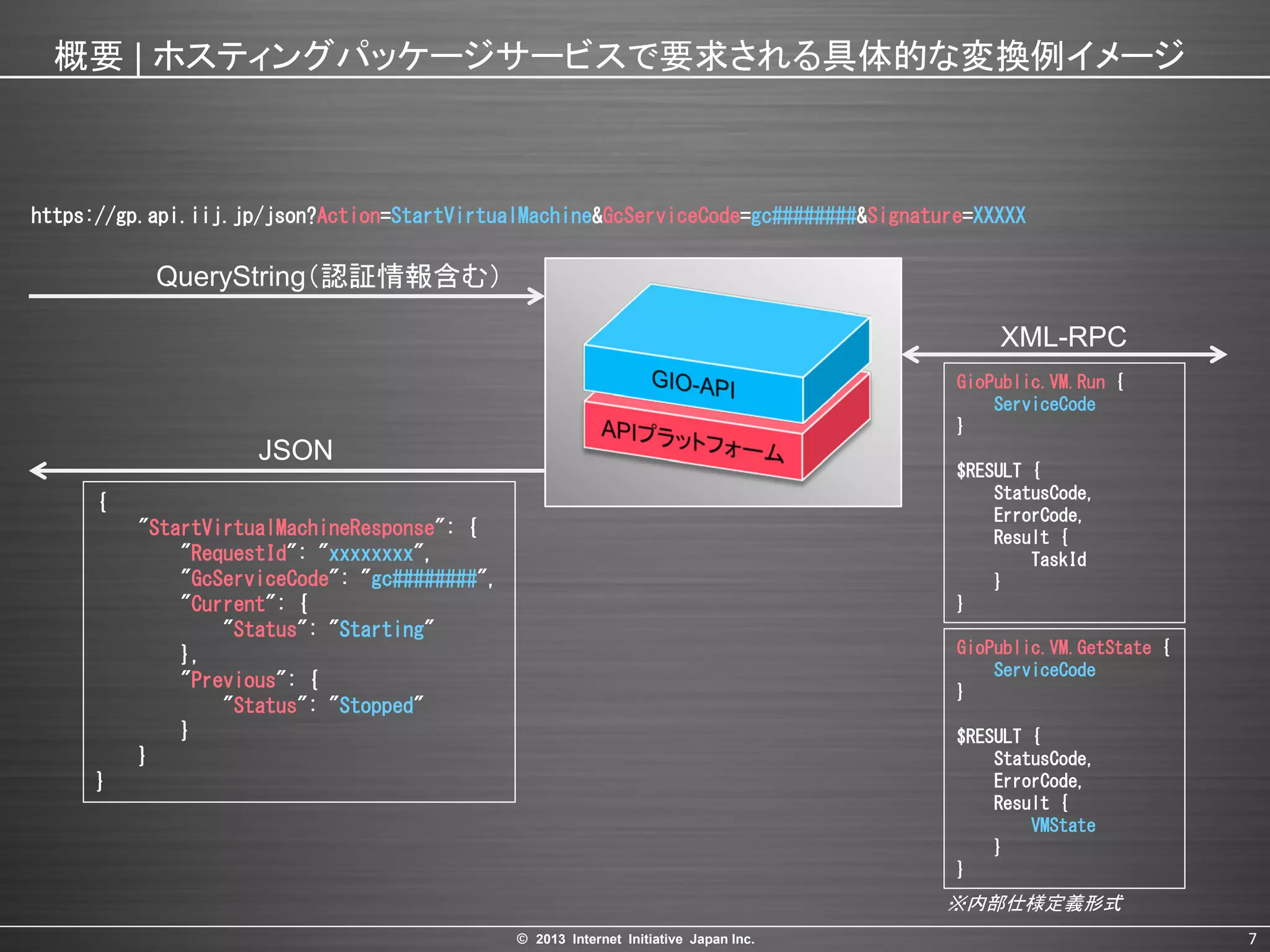 概要 | ホスティングパッケージサービスで要求される具体的な変換例イメージ

https://gp.api.iij.jp/json?Action=StartVirtualMachine&GcServiceCode=gc########&Signature=XXXXX

QueryString(認証情報含む)

GIO-API

APIプラットフォーム

XML-RPC

JSON

{
"StartVirtualMachineResponse": {
"RequestId": "xxxxxxxx",
"GcServiceCode": "gc########",
"Current": {
"Status": "Starting"
},
"Previous": {
"Status": "Stopped"
}
}
}

GioPublic.VM.Run {
ServiceCode
}

$RESULT {
StatusCode,
ErrorCode,
Result {
TaskId
}
}

GioPublic.VM.GetState {
ServiceCode
}

$RESULT {
StatusCode,
ErrorCode,
Result {
VMState
}
}

※内部仕様定義形式

© 2013 Internet Initiative Japan Inc.

7